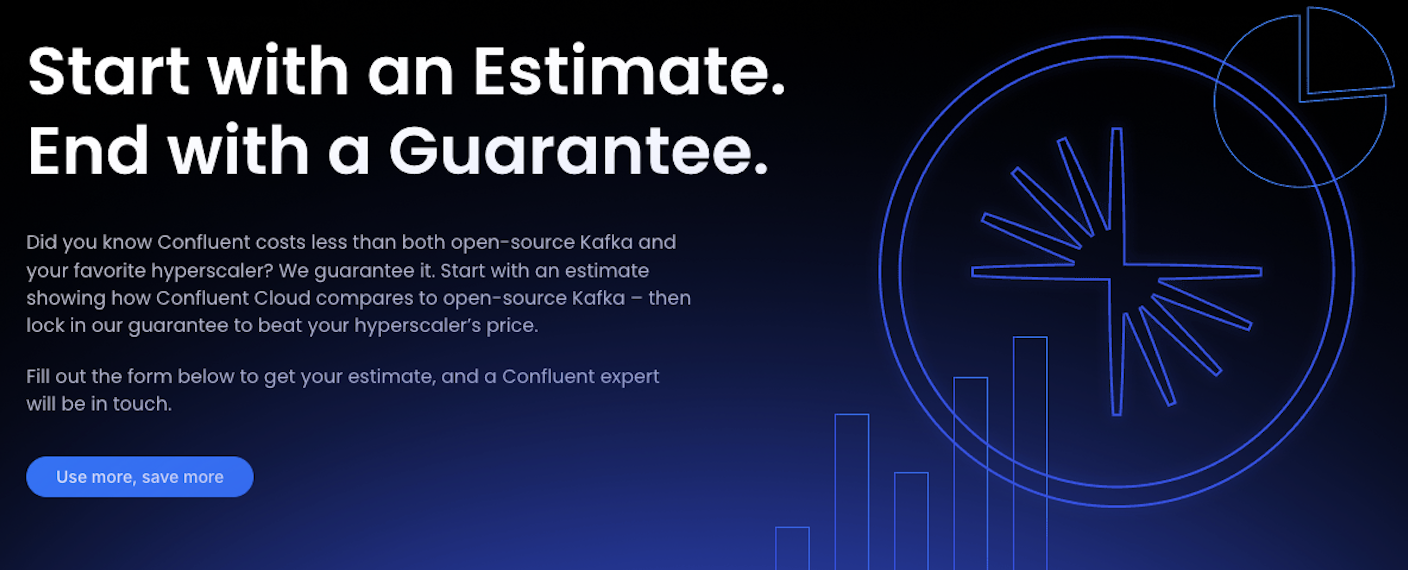 Start with an Estimate. End with a Guarantee.

Did you know Confluent costs less than both open-source Kafka and your favorite hyperscaler? We guarantee it. Start with an estimate showing how Confluent Cloud compares to open-source Kafka – then lock in our guarantee to beat your hyperscaler's price.

Fill out the form below to get your estimate, and a Confluent expert will be in touch.

Use more, save more